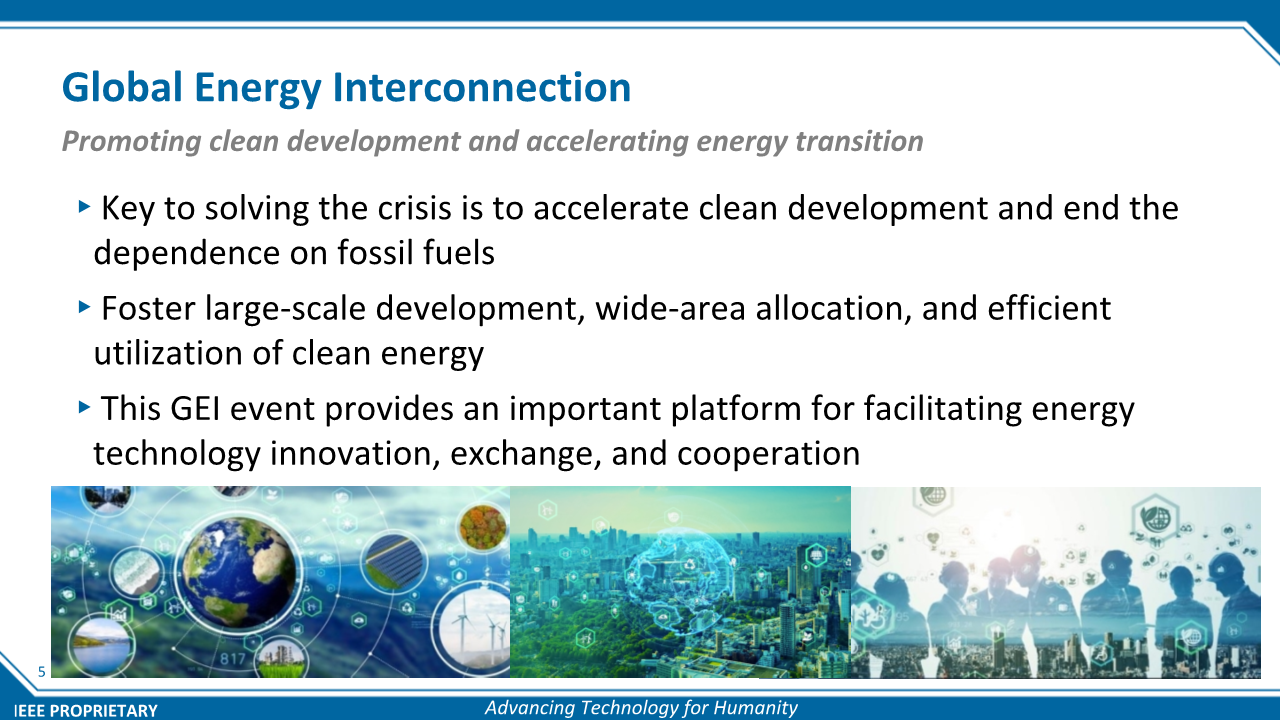 Global Energy Interconnection

Promoting clean development and accelerating energy transition

▸ Key to solving the crisis is to accelerate clean development and end the dependence on fossil fuels

▸ Foster large-scale development, wide-area allocation, and efficient utilization of clean energy

▸ This GEI event provides an important platform for facilitating energy technology innovation, exchange, and cooperation

817

5

IEEE PROPRIETARY

Advancing Technology for Humanity